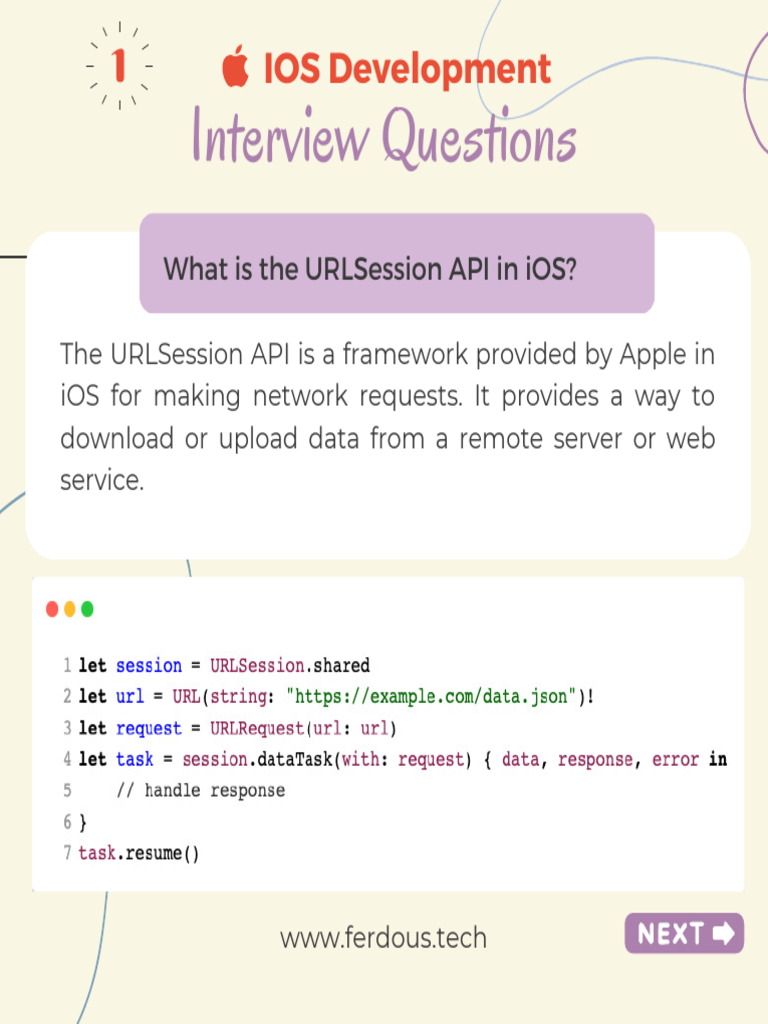 1

IOS Development

Interview Questions

What is the URLSession API in iOS?

The URLSession API is a framework provided by Apple in iOS for making network requests. It provides a way to download or upload data from a remote server or web service.

1 let session = URLSession.shared
2 let url = URL(string: "https://example.com/data.json")!
3 let request = URLRequest(url: url)
4 let task = session.dataTask(with: request) { data, response, error in
5 // handle response
6 }
7 task.resume()

www.ferdous.tech

NEXT